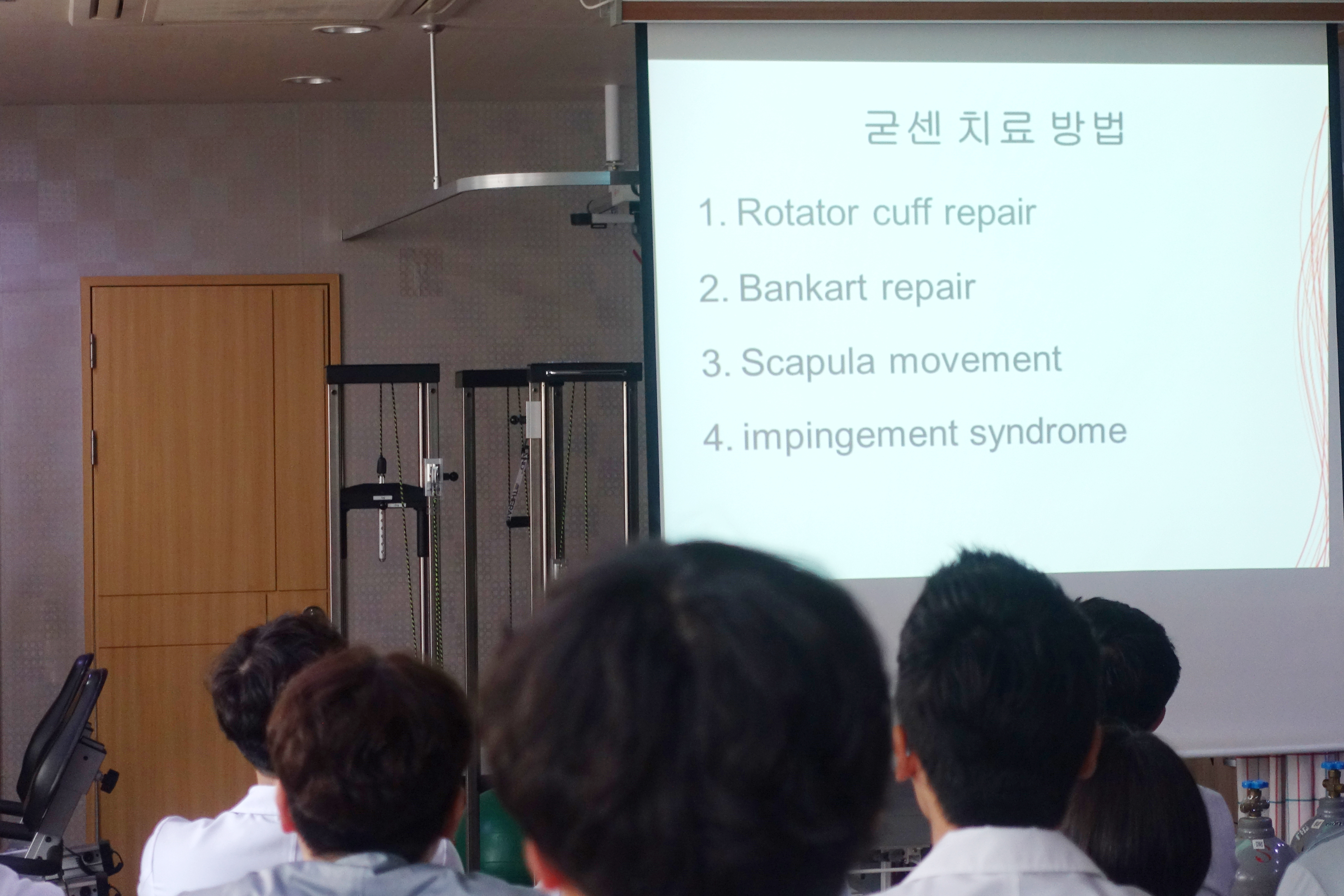 굳센 치료 방법

1. Rotator cuff repair

2. Bankart repair

3. Scapula movement

4. impingement syndrome